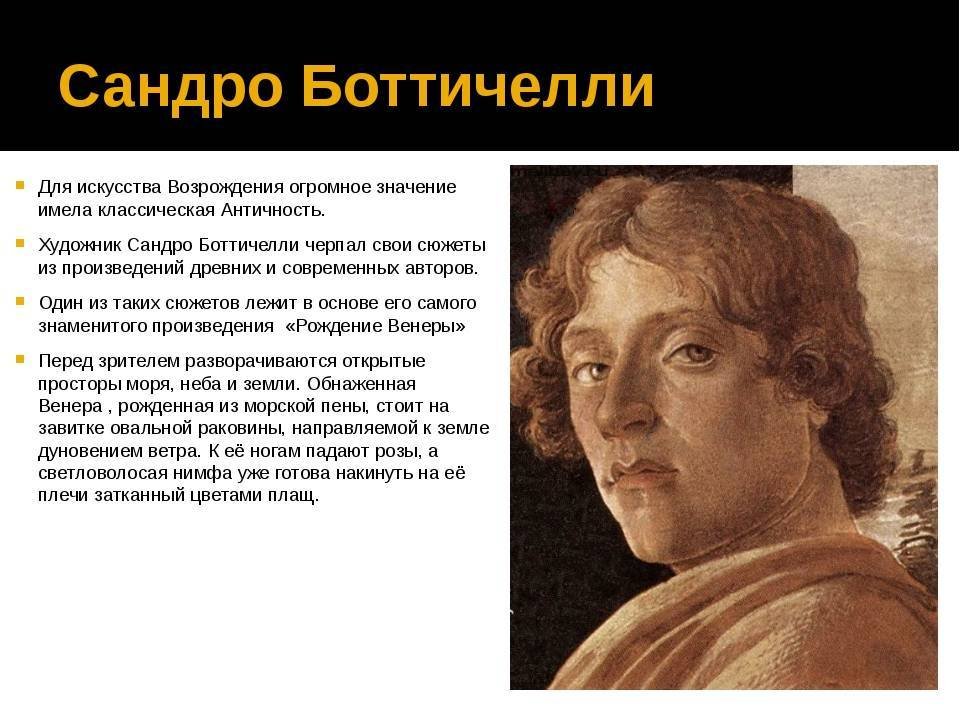 Сандро Боттичелли

Для искусства Возрождения огромное значение имела классическая Античность.

Художник Сандро Боттичелли черпал свои сюжеты из произведений древних и современных авторов.

Один из таких сюжетов лежит в основе его самого знаменитого произведения «Рождение Венеры»

Перед зрителем разворачиваются открытые просторы моря, неба и земли. Обнаженная Венера , рожденная из морской пены, стоит на завитке овальной раковины, направляемой к земле дуновением ветра. К её ногам падают розы, а светловолосая нимфа уже готова накинуть на её плечи затканный цветами плащ.